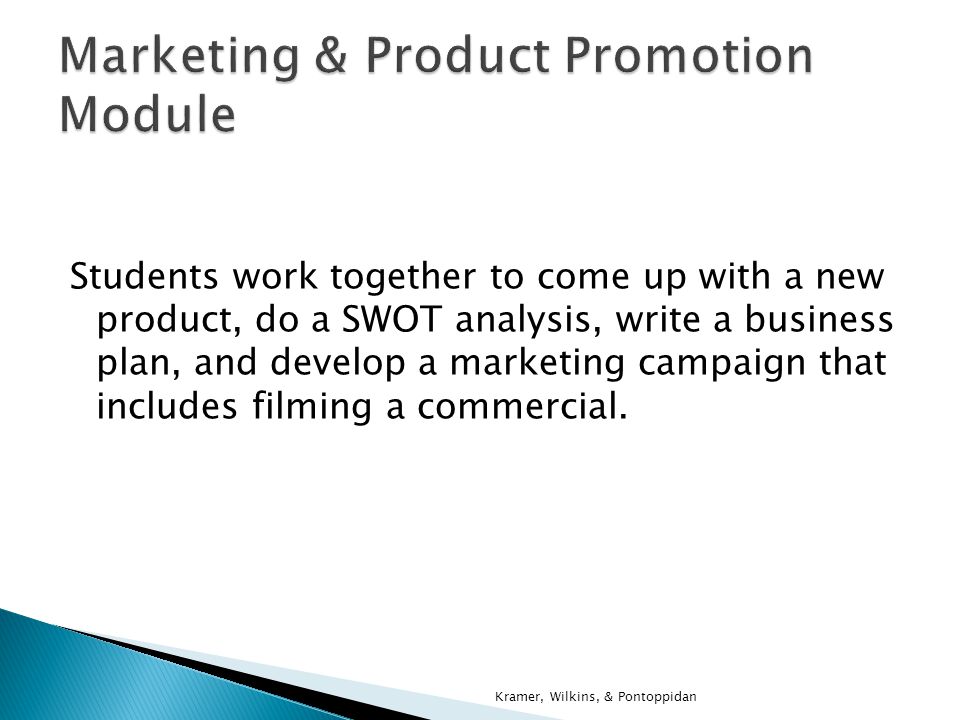 Marketing & Product Promotion Module

Students work together to come up with a new product, do a SWOT analysis, write a business plan, and develop a marketing campaign that includes filming a commercial.

Kramer, Wilkins, & Pontoppidan